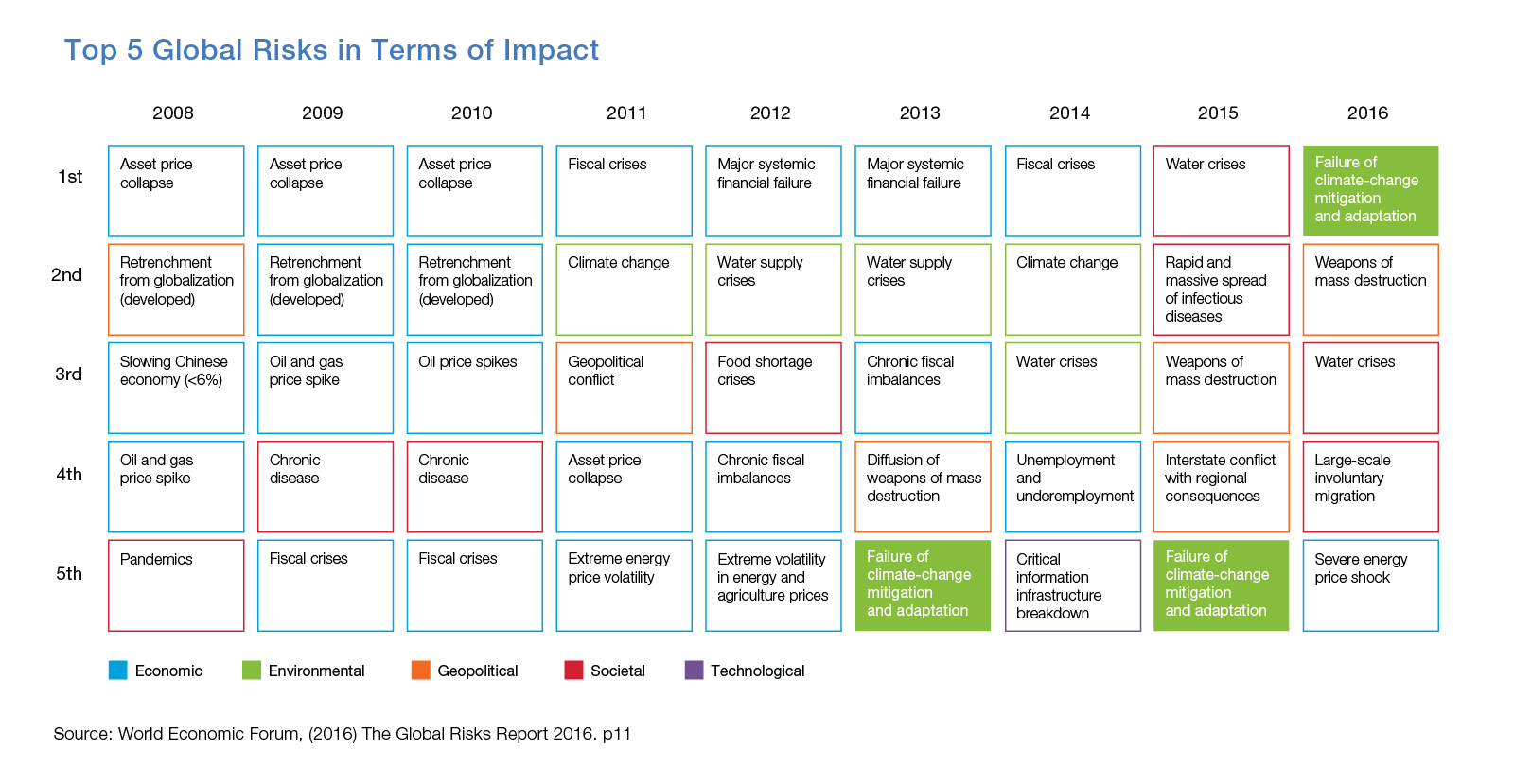 Top 5 Global Risks in Terms of Impact

| | 2008 | 2009 | 2010 | 2011 | 2012 | 2013 | 2014 | 2015 | 2016 |
|---|---|---|---|---|---|---|---|---|---|
| 1st | Asset price collapse | Asset price collapse | Asset price collapse | Fiscal crises | Major systemic financial failure | Major systemic financial failure | Fiscal crises | Water crises | Failure of climate-change mitigation and adaptation |
| 2nd | Retrenchment from globalization (developed) | Retrenchment from globalization (developed) | Retrenchment from globalization (developed) | Climate change | Water supply crises | Water supply crises | Climate change | Rapid and massive spread of infectious diseases | Weapons of mass destruction |
| 3rd | Slowing Chinese economy (<6%) | Oil and gas price spike | Oil price spikes | Geopolitical conflict | Food shortage crises | Chronic fiscal imbalances | Water crises | Weapons of mass destruction | Water crises |
| 4th | Oil and gas price spike | Chronic disease | Chronic disease | Asset price collapse | Chronic fiscal imbalances | Diffusion of weapons of mass destruction | Unemployment and underemployment | Interstate conflict with regional consequences | Large-scale involuntary migration |
| 5th | Pandemics | Fiscal crises | Fiscal crises | Extreme energy price volatility | Extreme volatility in energy and agriculture prices | Failure of climate-change mitigation and adaptation | Critical information infrastructure breakdown | Failure of climate-change mitigation and adaptation | Severe energy price shock |

Economic Environmental Geopolitical Societal Technological

Source: World Economic Forum, (2016) The Global Risks Report 2016. p11